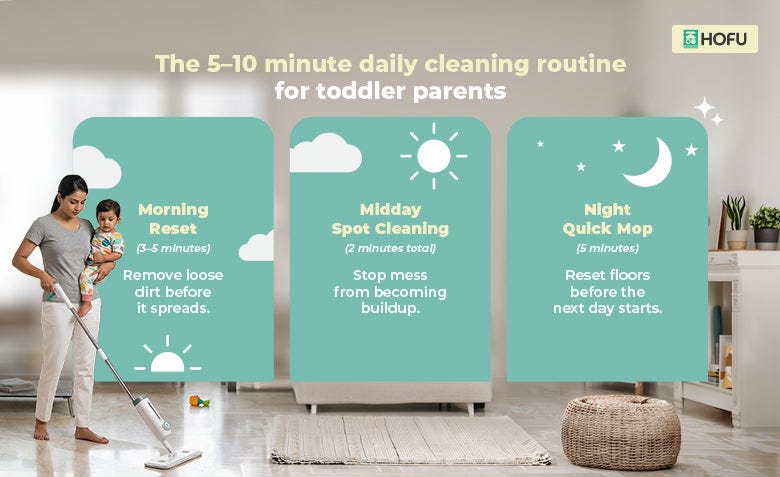 HOFU

The 5–10 minute daily cleaning routine for toddler parents

Morning Reset
(3–5 minutes)
Remove loose dirt before it spreads.

Midday Spot Cleaning
(2 minutes total)
Stop mess from becoming buildup.

Night Quick Mop
(5 minutes)
Reset floors before the next day starts.